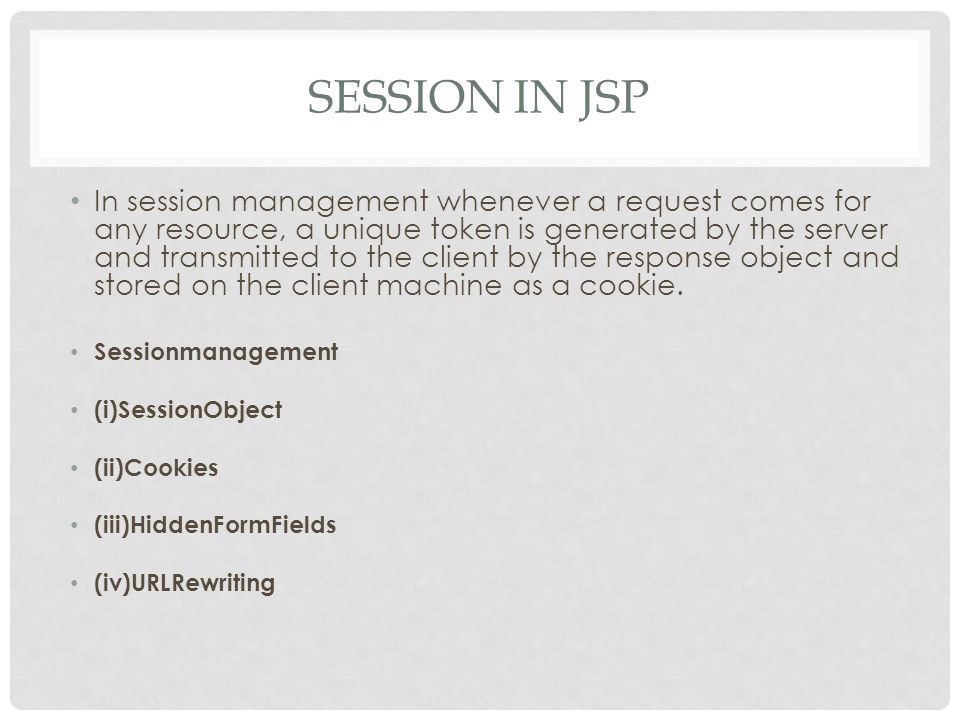 SESSION IN JSP

• In session management whenever a request comes for any resource, a unique token is generated by the server and transmitted to the client by the response object and stored on the client machine as a cookie.

• Sessionmanagement

• (i)SessionObject

• (ii)Cookies

• (iii)HiddenFormFields

• (iv)URLRewriting